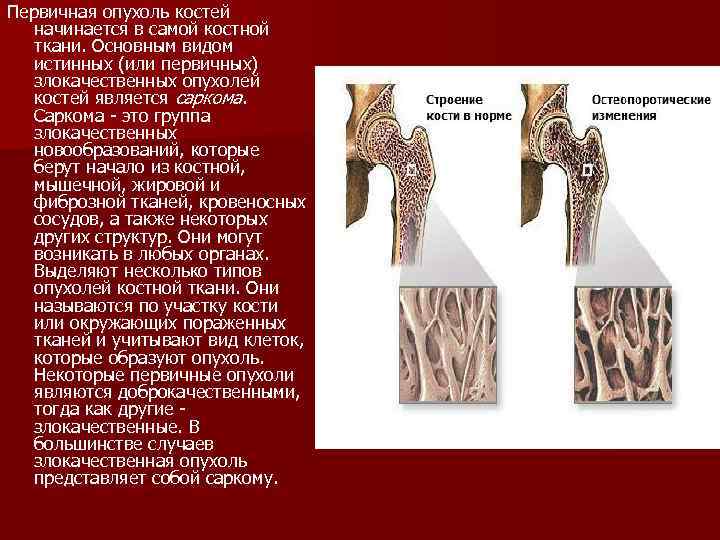 Первичная опухоль костей начинается в самой костной ткани. Основным видом истинных (или первичных) злокачественных опухолей костей является саркома. Саркома - это группа злокачественных новообразований, которые берут начало из костной, мышечной, жировой и фиброзной тканей, кровеносных сосудов, а также некоторых других структур. Они могут возникать в любых органах. Выделяют несколько типов опухолей костной ткани. Они называются по участку кости или окружающих пораженных тканей и учитывают вид клеток, которые образуют опухоль. Некоторые первичные опухоли являются доброкачественными, тогда как другие - злокачественные. В большинстве случаев злокачественная опухоль представляет собой саркому.

Строение кости в норме

Остеопоротические изменения